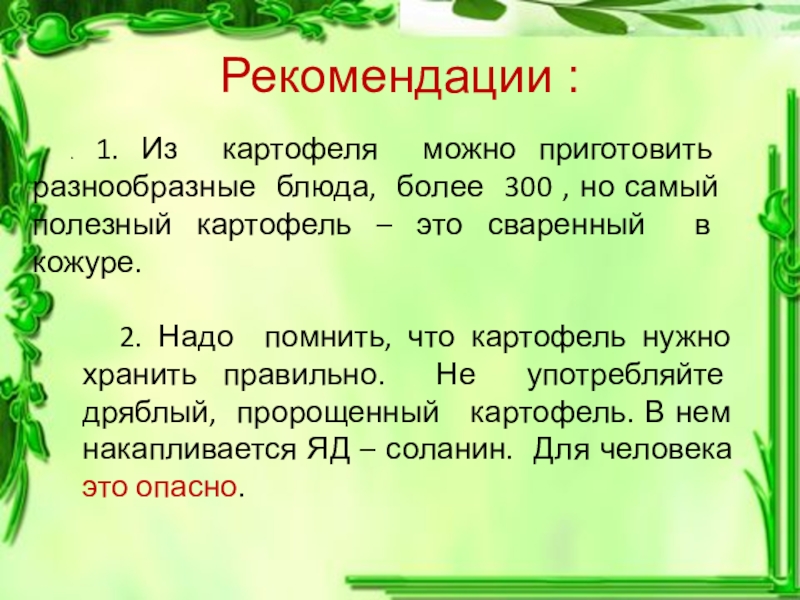 Рекомендации :

. 1. Из картофеля можно приготовить разнообразные блюда, более 300 , но самый полезный картофель – это сваренный в кожуре.

2. Надо помнить, что картофель нужно хранить правильно. Не употребляйте дряблый, пророщенный картофель. В нем накапливается ЯД – соланин. Для человека это опасно.